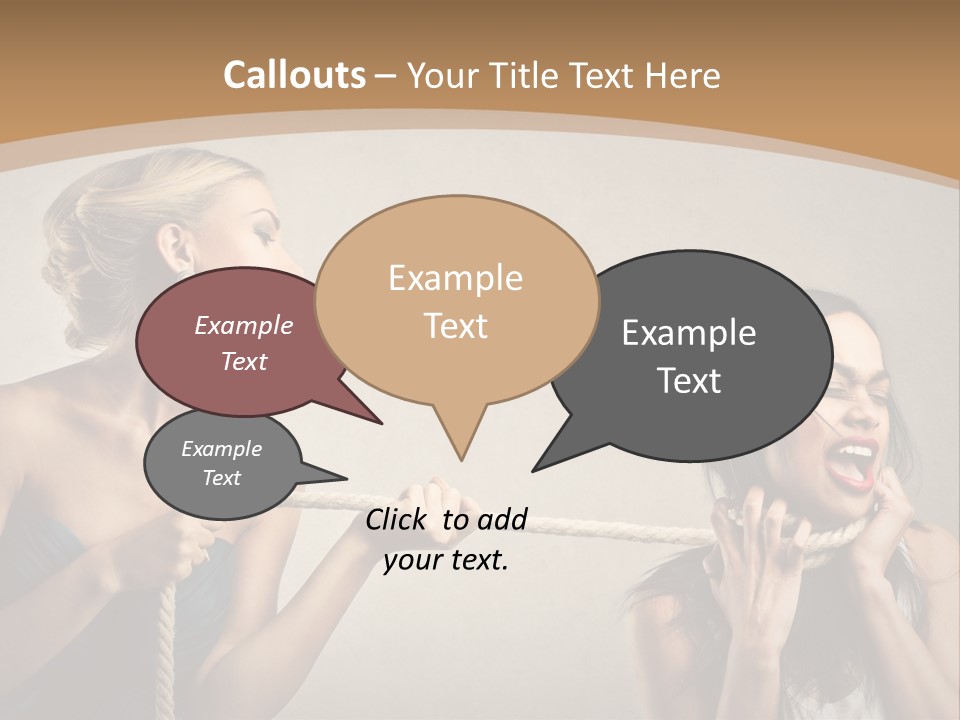 Callouts – Your Title Text Here

Example Text

Example Text

Example Text

Example Text

Click to add your text.